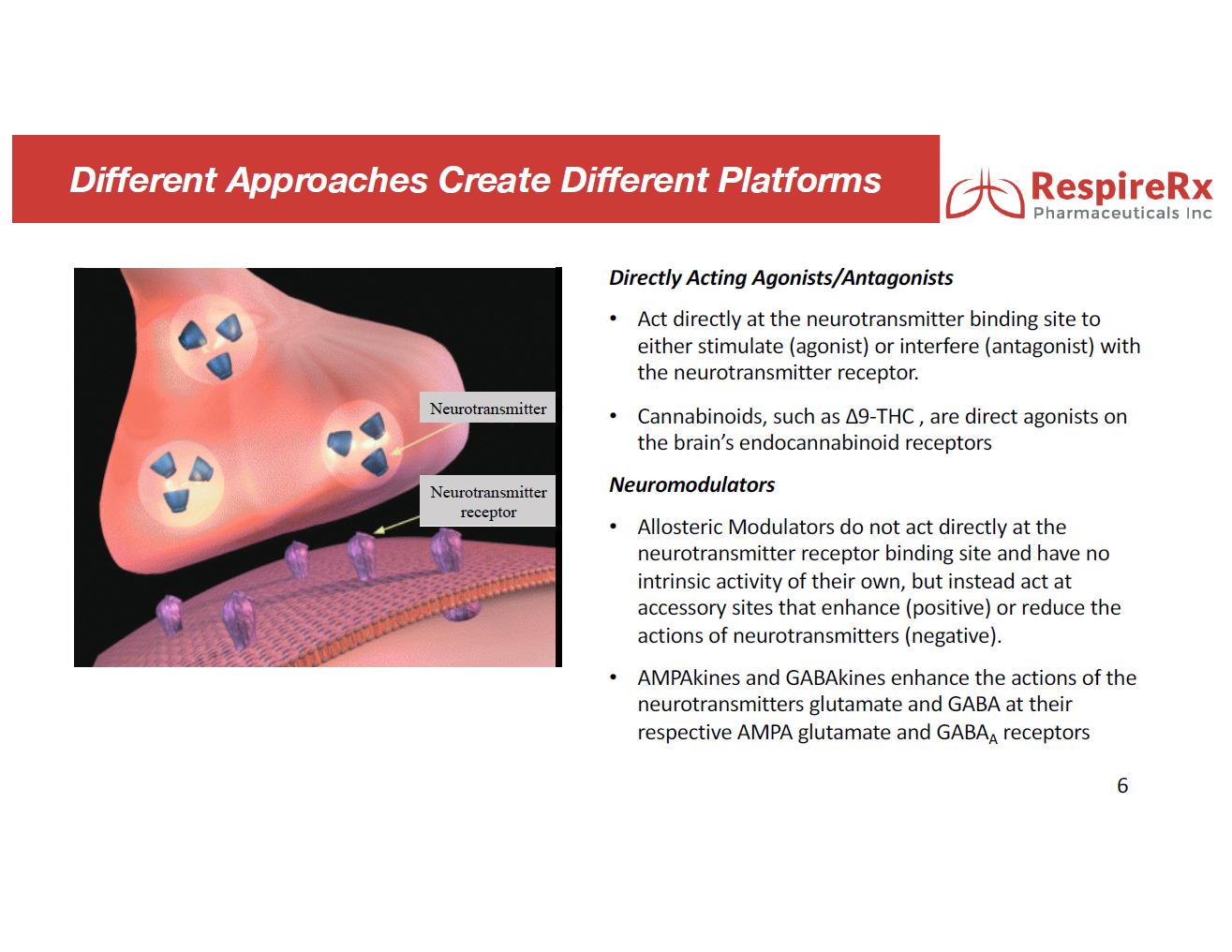 Different Approaches Create Different Platforms

RespireRx
Pharmaceuticals Inc

Neurotransmitter

Neurotransmitter receptor

Directly Acting Agonists/Antagonists

• Act directly at the neurotransmitter binding site to either stimulate (agonist) or interfere (antagonist) with the neurotransmitter receptor.

• Cannabinoids, such as Δ9-THC , are direct agonists on the brain's endocannabinoid receptors

Neuromodulators

• Allosteric Modulators do not act directly at the neurotransmitter receptor binding site and have no intrinsic activity of their own, but instead act at accessory sites that enhance (positive) or reduce the actions of neurotransmitters (negative).

• AMPAkines and GABAkines enhance the actions of the neurotransmitters glutamate and GABA at their respective AMPA glutamate and $GABA_A$ receptors

6